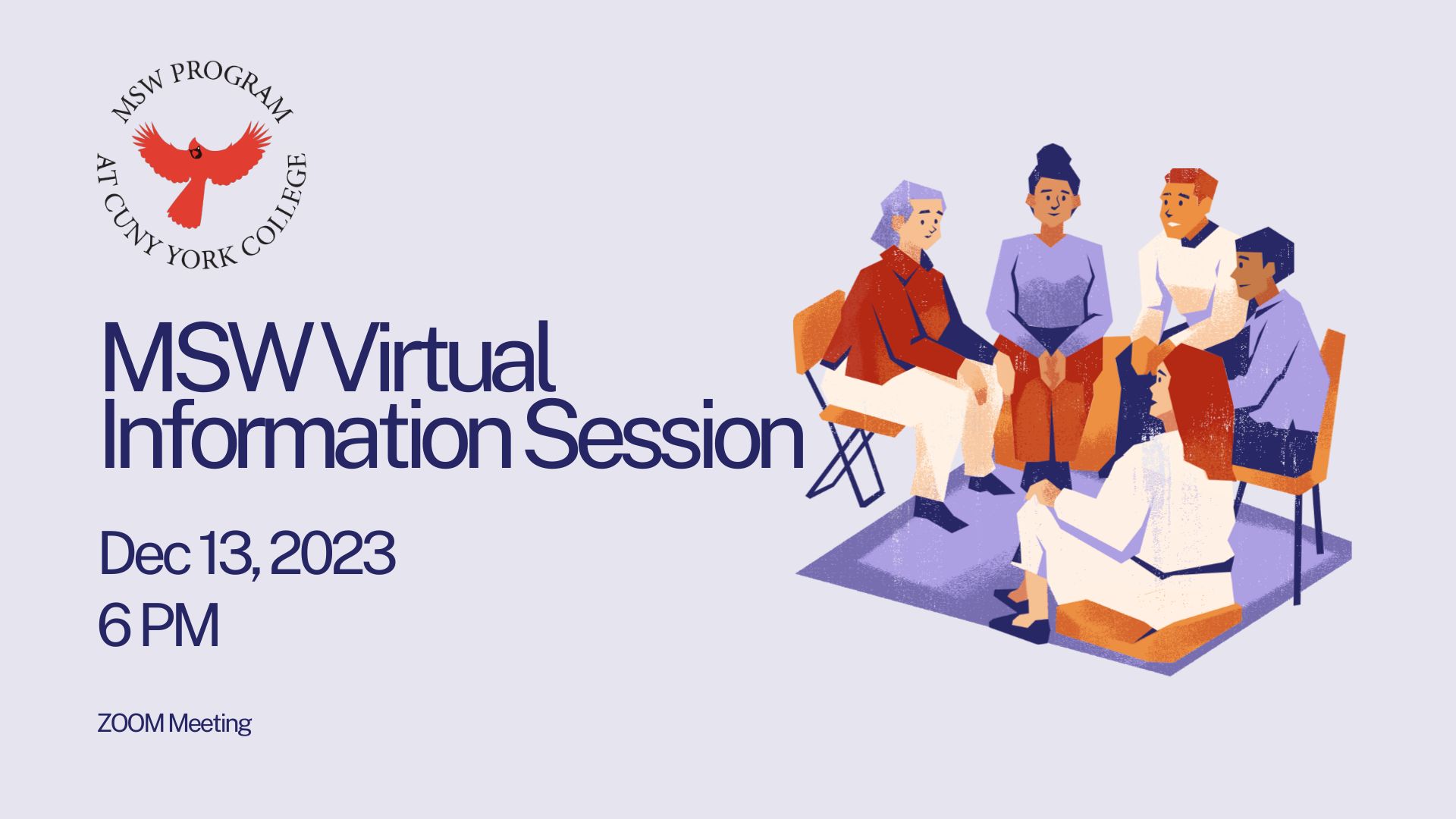 MSW PROGRAM
AT CUNY YORK COLLEGE

MSW Virtual Information Session

Dec 13, 2023
6 PM

ZOOM Meeting